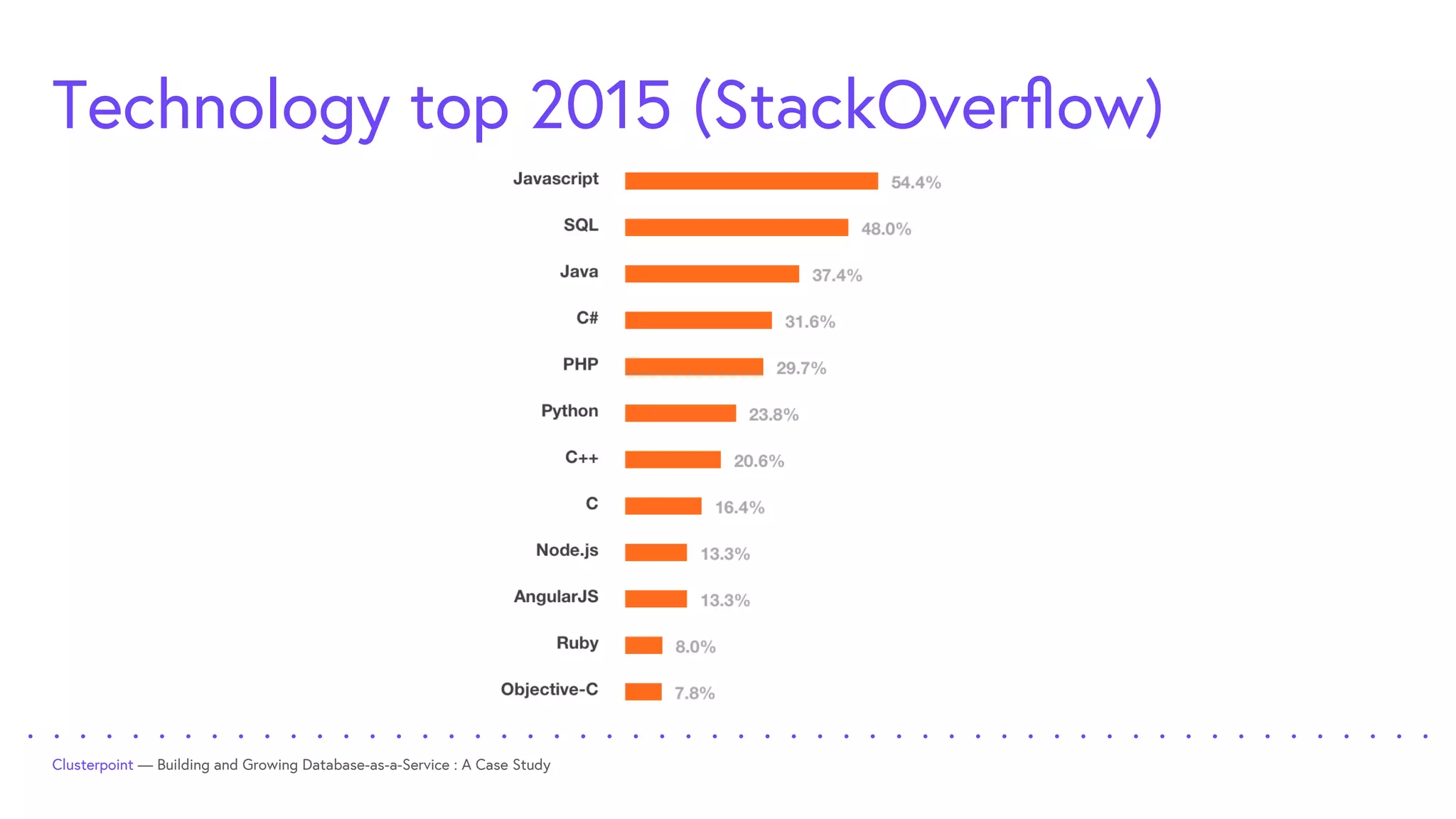 Technology top 2015 (StackOverflow)

Javascript 54.4%
SQL 48.0%
Java 37.4%
C# 31.6%
PHP 29.7%
Python 23.8%
C++ 20.6%
C 16.4%
Node.js 13.3%
AngularJS 13.3%
Ruby 8.0%
Objective-C 7.8%

Clusterpoint — Building and Growing Database-as-a-Service : A Case Study